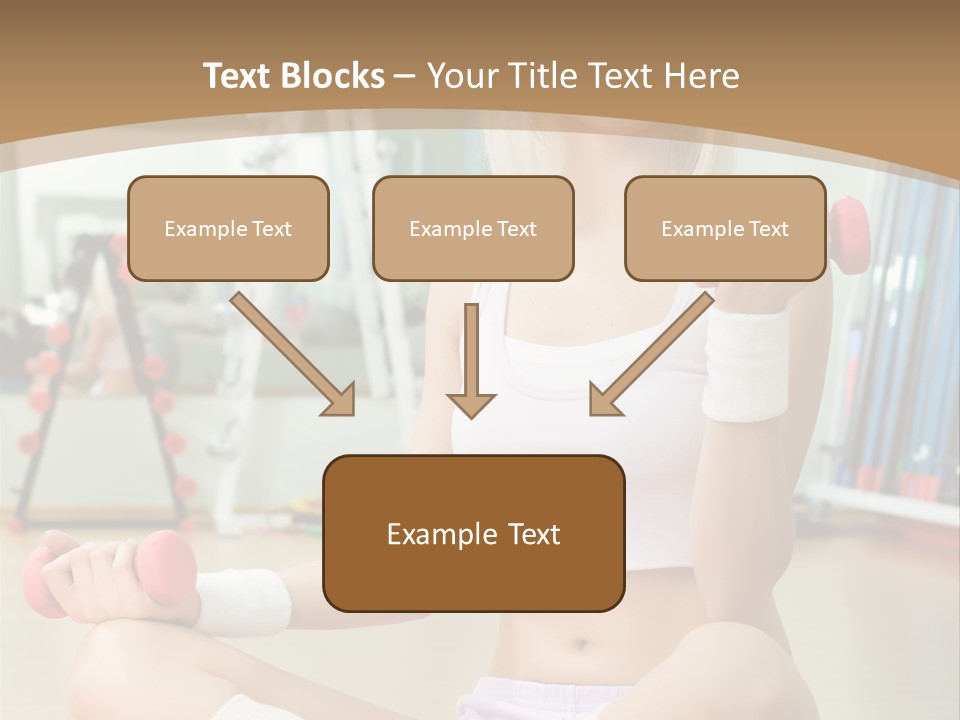 Text Blocks – Your Title Text Here

Example Text

Example Text

Example Text

Example Text